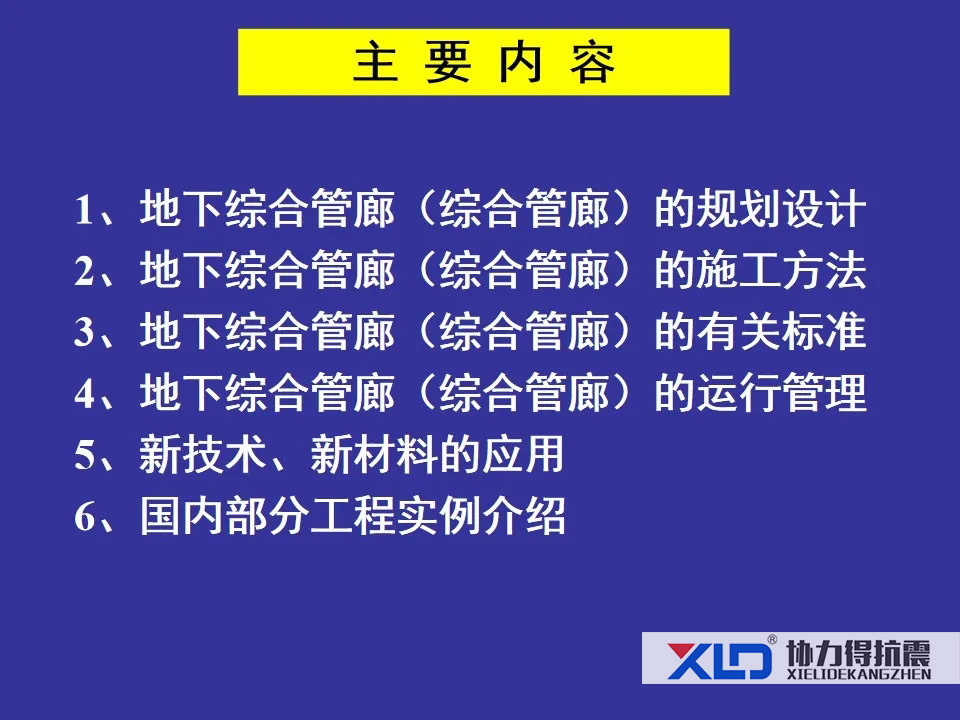 主 要 内 容

1、地下综合管廊（综合管廊）的规划设计
2、地下综合管廊（综合管廊）的施工方法
3、地下综合管廊（综合管廊）的有关标准
4、地下综合管廊（综合管廊）的运行管理
5、新技术、新材料的应用
6、国内部分工程实例介绍

XLD® 协力得抗震 XIELIDEKANGZHEN